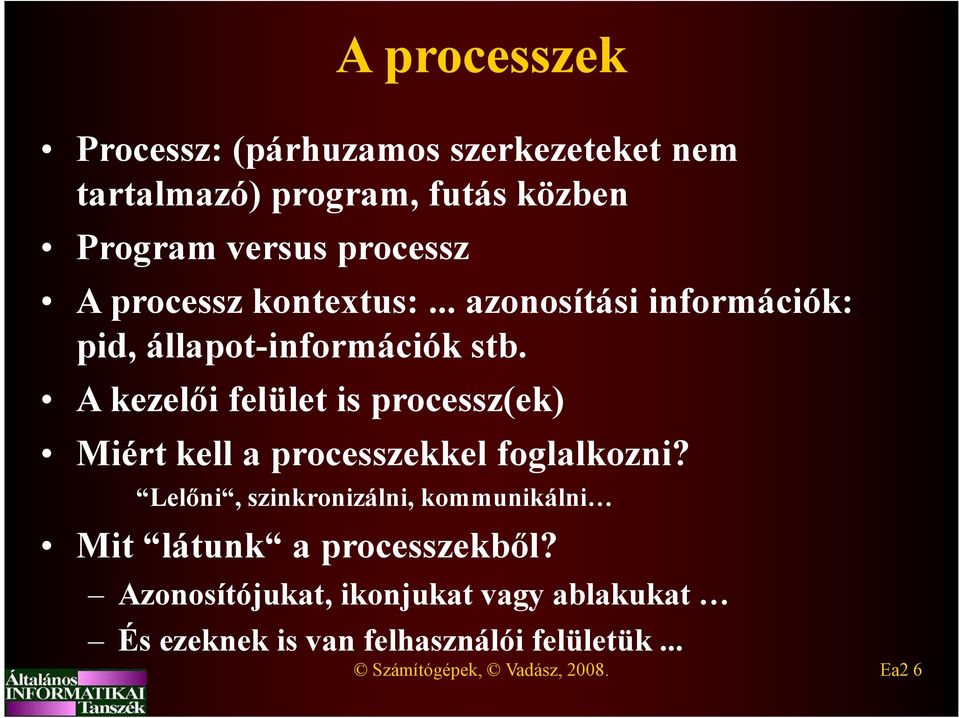 A processzek

• Processz: (párhuzamos szerkezeteket nem tartalmazó) program, futás közben
• Program versus processz
• A processz kontextus: ... azonosítási információk: pid, állapot-információk stb.
• A kezelői felület is processz(ek)
• Miért kell a processzekkel foglalkozni?

“Lelőni“, szinkronizálni, kommunikálni…

• Mit “látunk“ a processzekből?
– Azonosítójukat, ikonjukat vagy ablakukat …
– És ezeknek is van felhasználói felületük ...

Általános INFORMATIKAI Tanszék

© Számítógépek, © Vadász, 2008.

Ea2 6